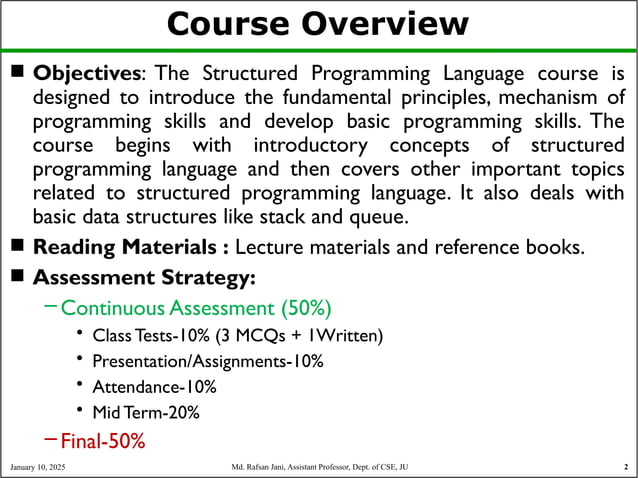 Course Overview

■ **Objectives**: The Structured Programming Language course is designed to introduce the fundamental principles, mechanism of programming skills and develop basic programming skills. The course begins with introductory concepts of structured programming language and then covers other important topics related to structured programming language. It also deals with basic data structures like stack and queue.

■ **Reading Materials :** Lecture materials and reference books.

■ **Assessment Strategy:**

– Continuous Assessment (50%)

• Class Tests-10% (3 MCQs + 1Written)

• Presentation/Assignments-10%

• Attendance-10%

• Mid Term-20%

– Final-50%

January 10, 2025

Md. Rafsan Jani, Assistant Professor, Dept. of CSE, JU

2